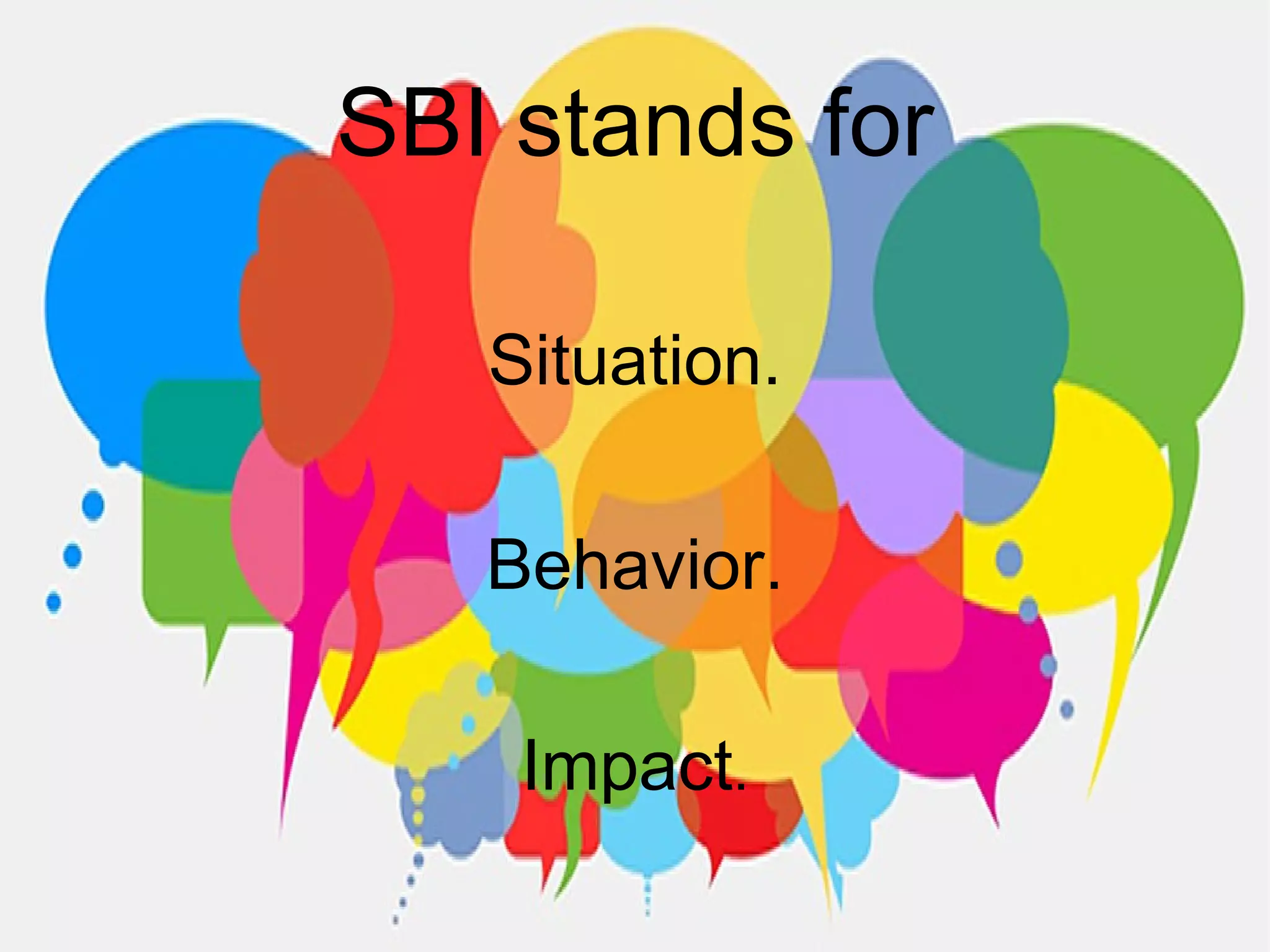 SBI stands for

Situation.

Behavior.

Impact.